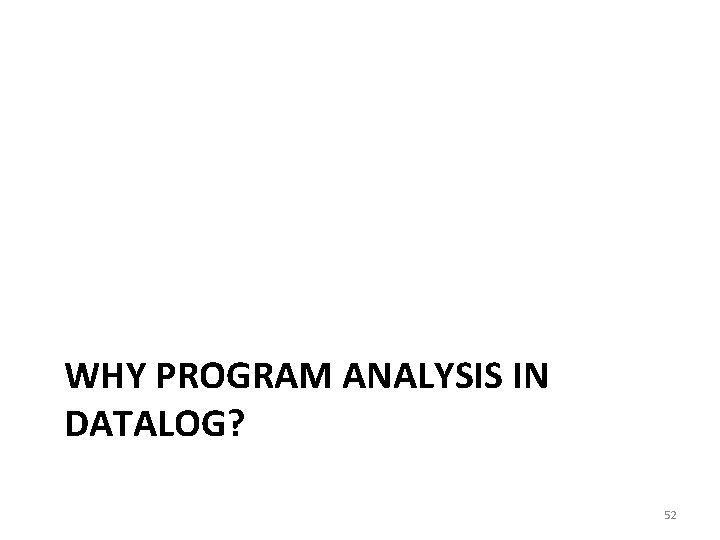 WHY PROGRAM ANALYSIS IN DATALOG?

52